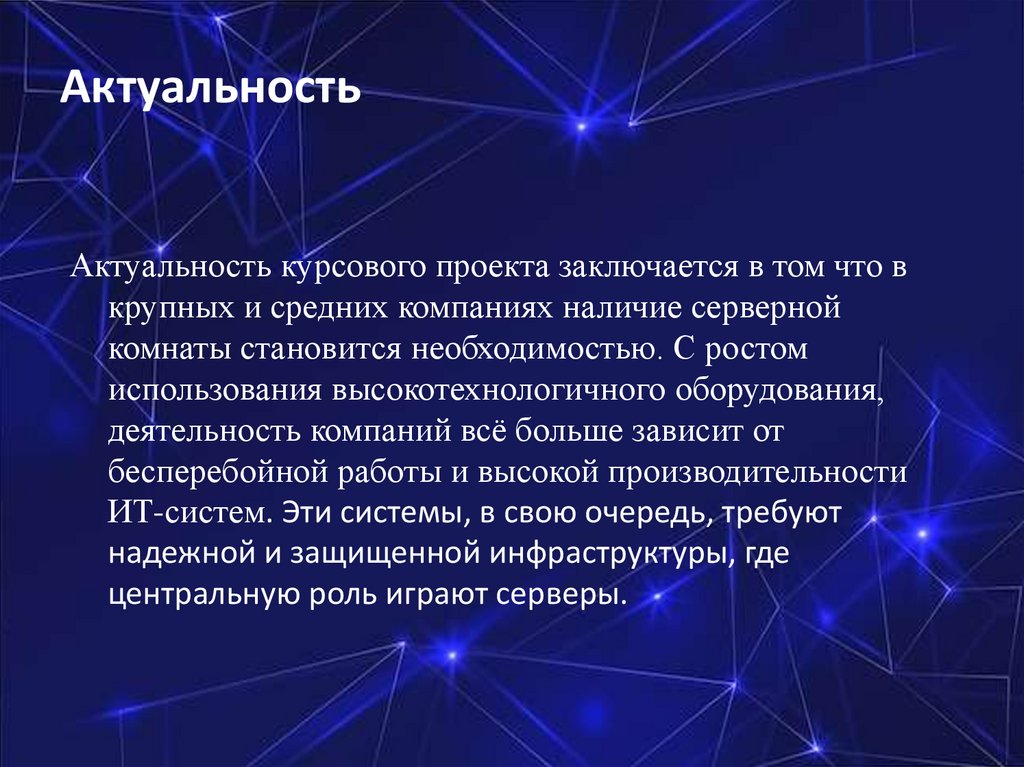 Актуальность

Актуальность курсового проекта заключается в том что в крупных и средних компаниях наличие серверной комнаты становится необходимостью. С ростом использования высокотехнологичного оборудования, деятельность компаний всё больше зависит от бесперебойной работы и высокой производительности ИТ-систем. Эти системы, в свою очередь, требуют надежной и защищенной инфраструктуры, где центральную роль играют серверы.